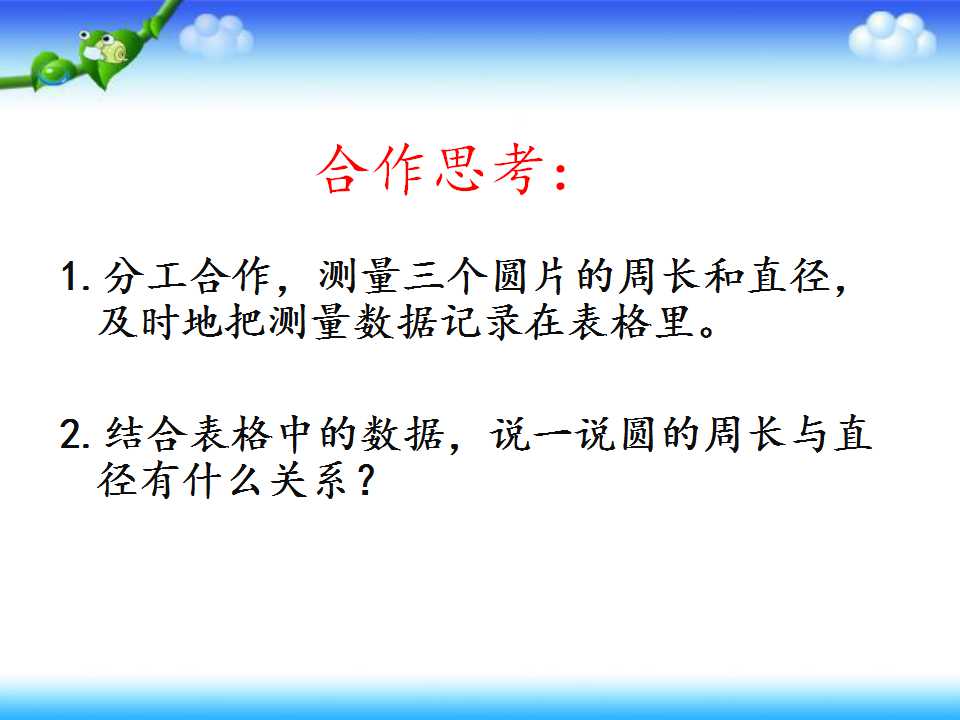 合作思考：

1. 分工合作，测量三个圆片的周长和直径，及时地把测量数据记录在表格里。

2. 结合表格中的数据，说一说圆的周长与直径有什么关系？